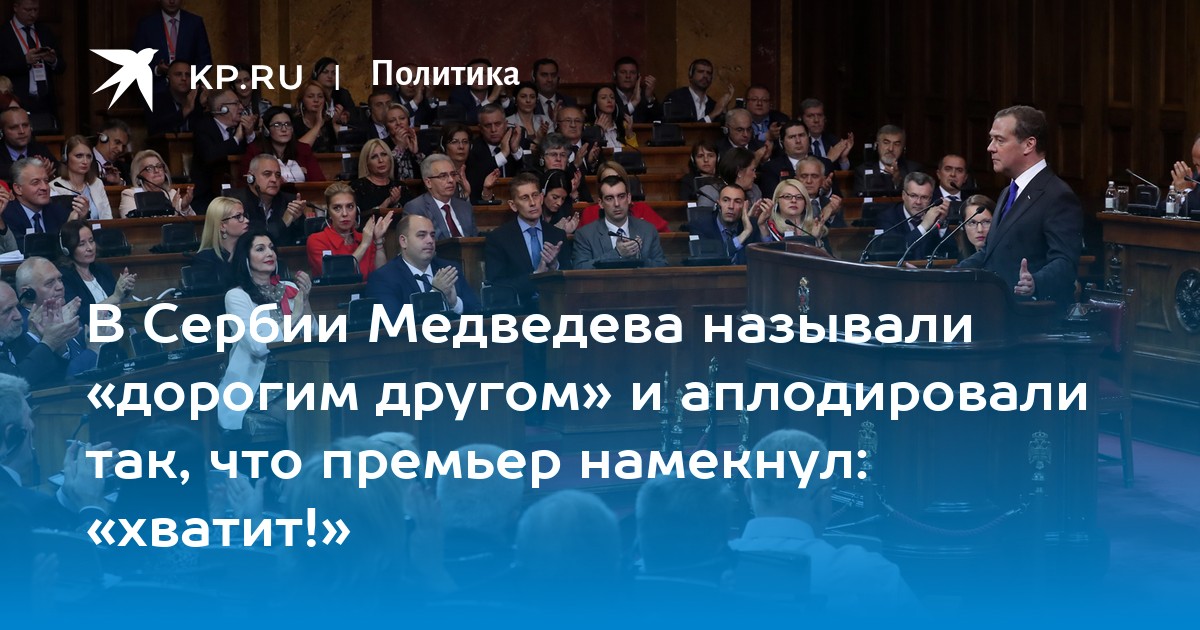 KP.RU | Политика

В Сербии Медведева называли «дорогим другом» и аплодировали так, что премьер намекнул: «хватит!»